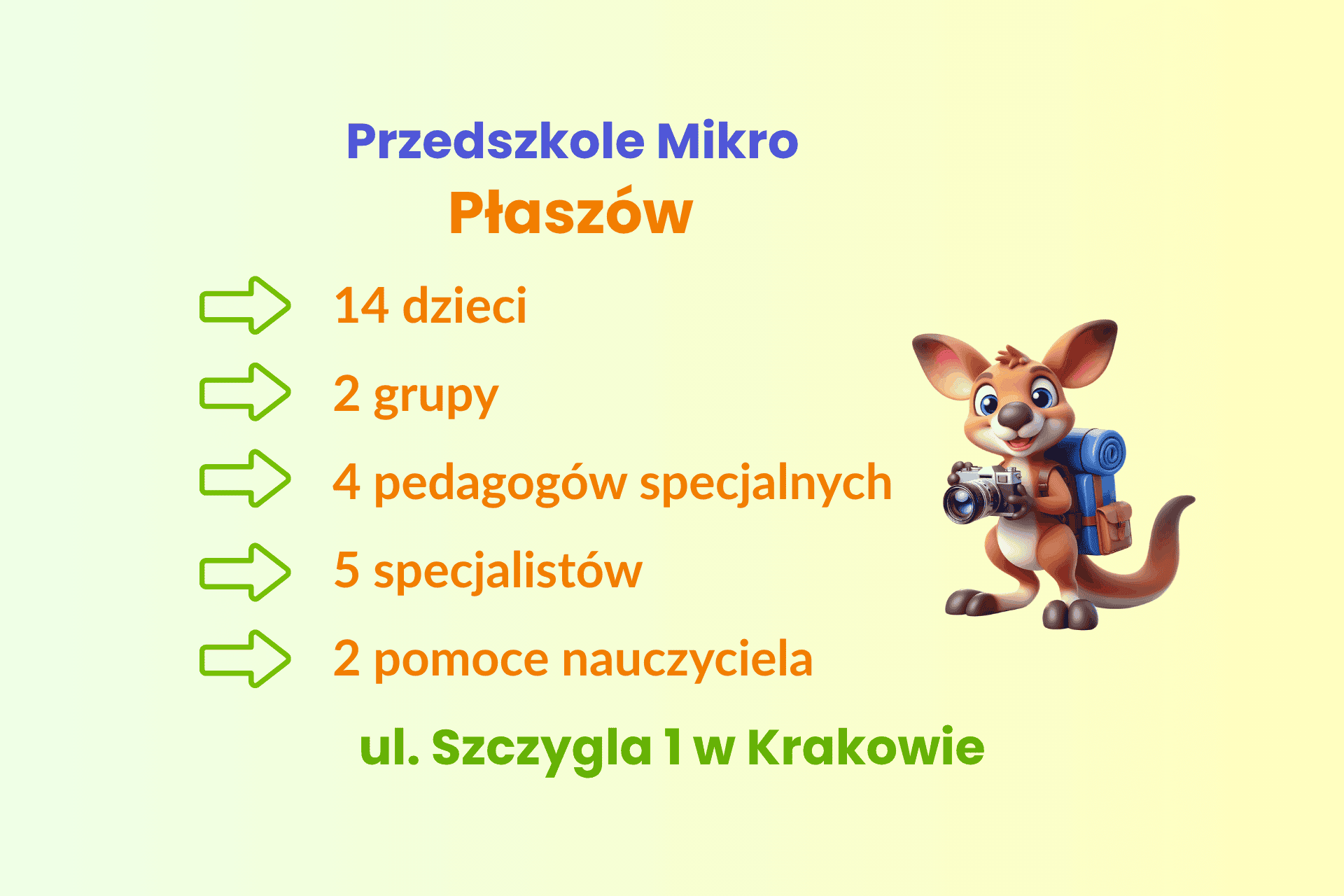 Przedszkole Mikro
Płaszów

14 dzieci

2 grupy

4 pedagogów specjalnych

5 specjalistów

2 pomoce nauczyciela

ul. Szczygla 1 w Krakowie